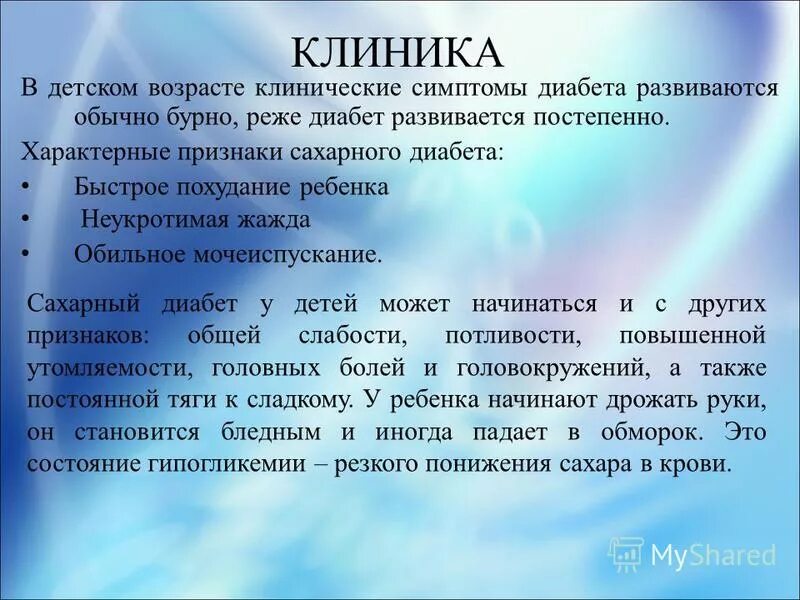 КЛИНИКА

В детском возрасте клинические симптомы диабета развиваются обычно бурно, реже диабет развивается постепенно.

Характерные признаки сахарного диабета:

• Быстрое похудание ребенка
• Неукротимая жажда
• Обильное мочеиспускание.

Сахарный диабет у детей может начинаться и с других признаков: общей слабости, потливости, повышенной утомляемости, головных болей и головокружений, а также постоянной тяги к сладкому. У ребенка начинают дрожать руки, он становится бледным и иногда падает в обморок. Это состояние гипогликемии – резкого понижения сахара в крови.

MyShared